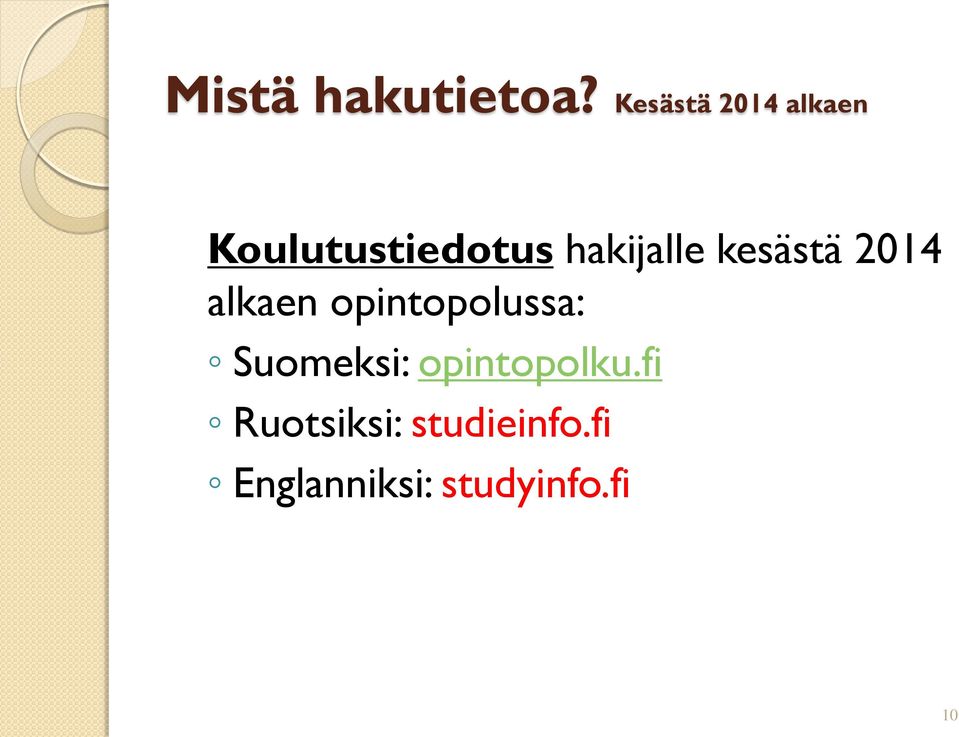 Mistä hakutietoa? Kesästä 2014 alkaen

Koulutustiedotus hakijalle kesästä 2014 alkaen opintopolussa:
◦ Suomeksi: opintopolku.fi
◦ Ruotsiksi: studieinfo.fi
◦ Englanniksi: studyinfo.fi

10